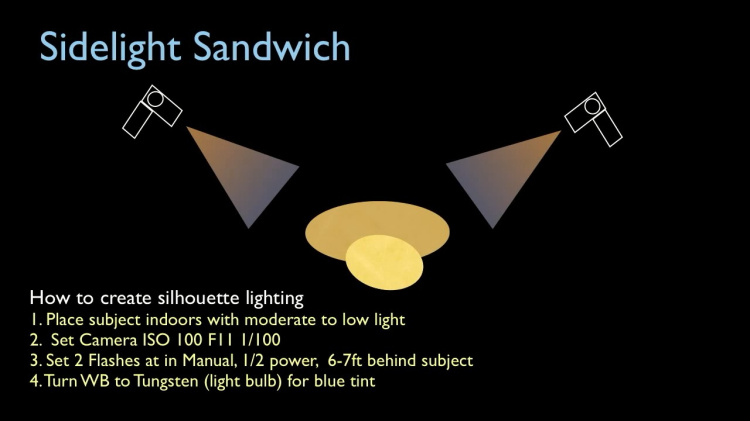 Sidelight Sandwich

How to create silhouette lighting
1. Place subject indoors with moderate to low light
2. Set Camera ISO 100 F11 1/100
3. Set 2 Flashes at in Manual, 1/2 power, 6-7ft behind subject
4. Turn WB to Tungsten (light bulb) for blue tint